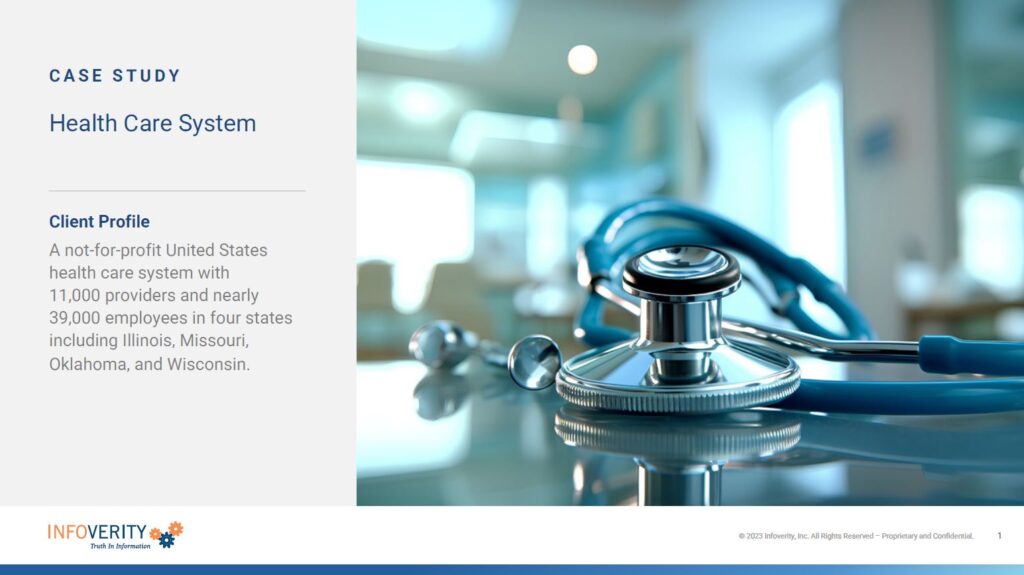 CASE STUDY

Health Care System

Client Profile

A not-for-profit United States health care system with 11,000 providers and nearly 39,000 employees in four states including Illinois, Missouri, Oklahoma, and Wisconsin.

INFOVERITY
Truth In Information

© 2023 Infoverity, Inc. All Rights Reserved – Proprietary and Confidential.

1